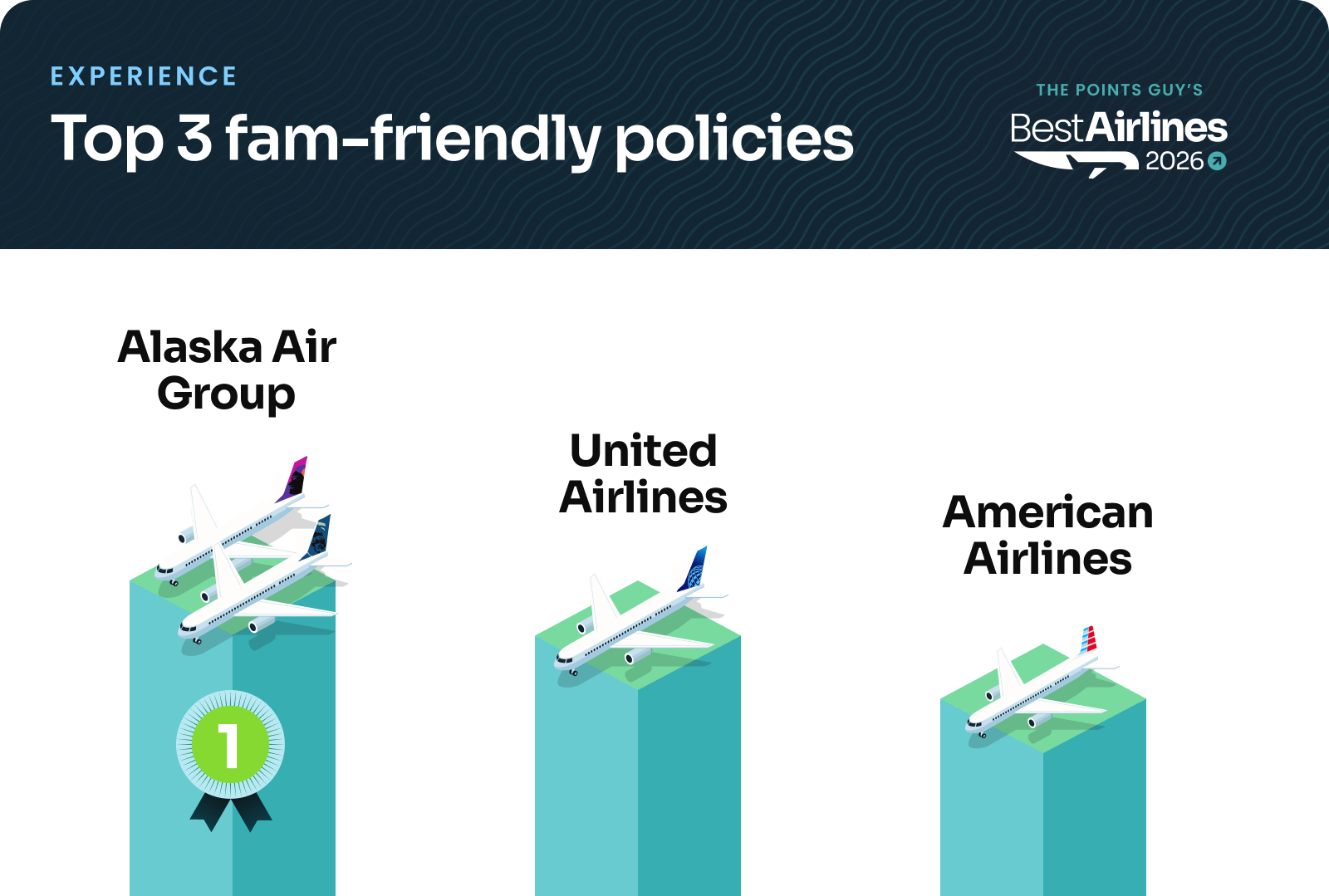 EXPERIENCE

Top 3 fam-friendly policies

THE POINTS GUY'S
BestAirlines
2026

Alaska Air Group

1

United Airlines

American Airlines